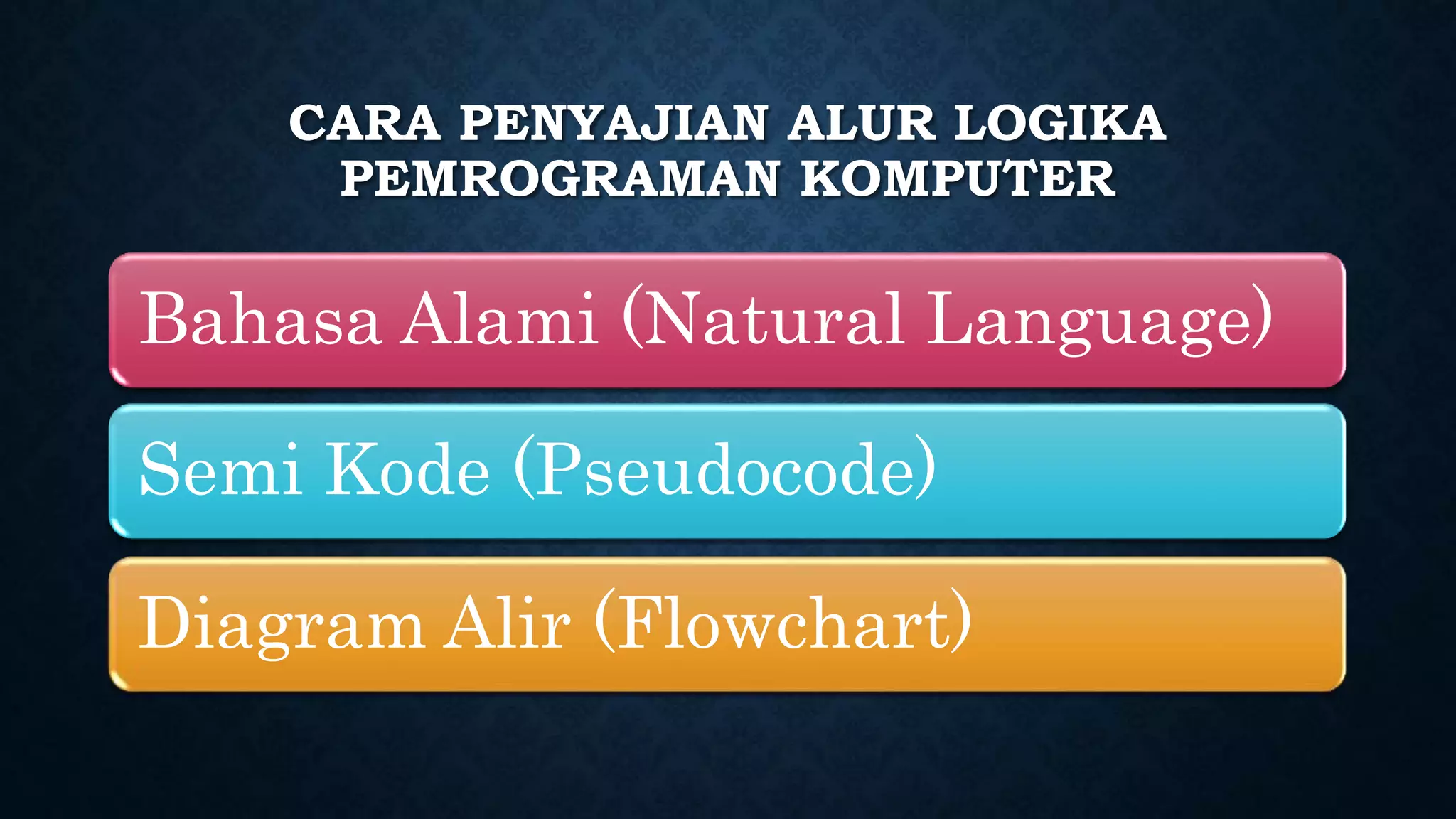 CARA PENYAJIAN ALUR LOGIKA PEMROGRAMAN KOMPUTER

Bahasa Alami (Natural Language)

Semi Kode (Pseudocode)

Diagram Alir (Flowchart)